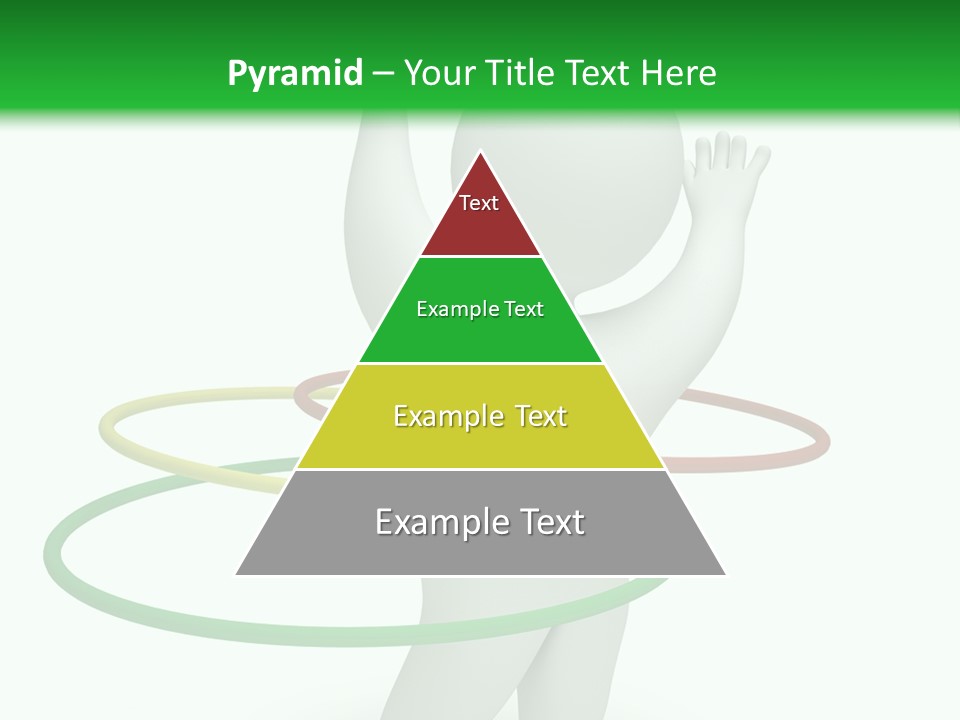 Pyramid – Your Title Text Here

Text

Example Text

Example Text

Example Text